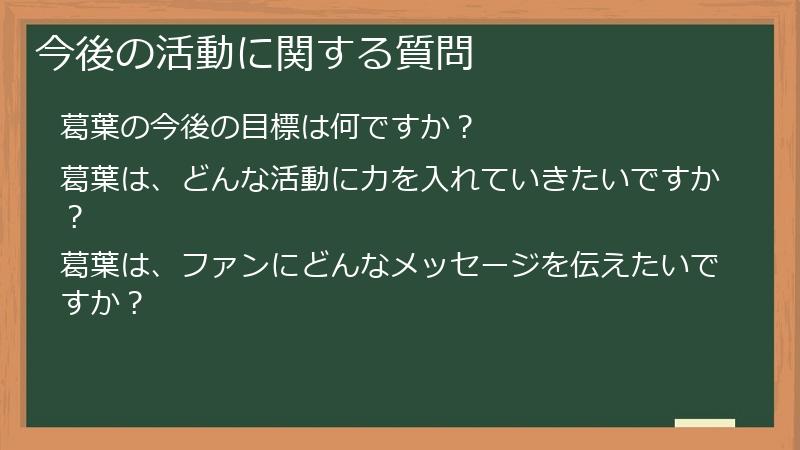 今後の活動に関する質問

葛葉の今後の目標は何ですか？

葛葉は、どんな活動に力を入れていきたいですか？

葛葉は、ファンにどんなメッセージを伝えたいですか？